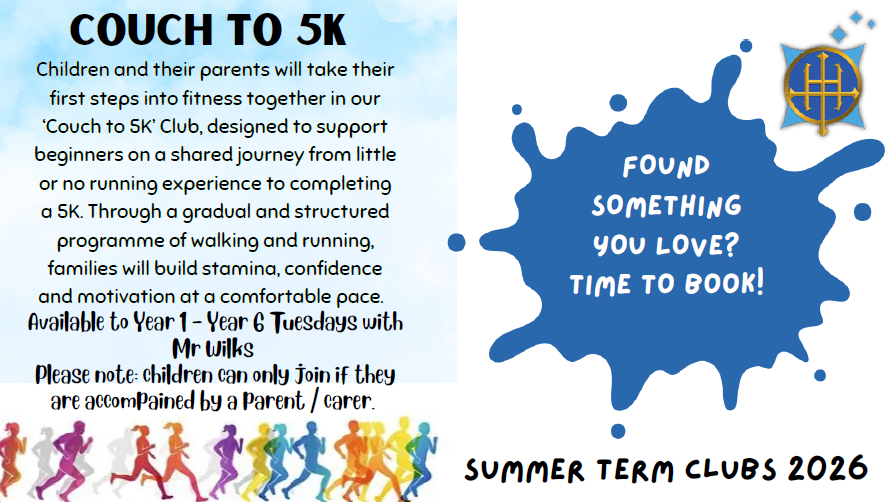 COUCH TO 5K

Children and their parents will take their first steps into fitness together in our 'Couch to 5K' Club, designed to support beginners on a shared journey from little or no running experience to completing a 5K. Through a gradual and structured programme of walking and running, families will build stamina, confidence and motivation at a comfortable pace.

Available to Year 1 - Year 6 Tuesdays with Mr Wilks

Please note: children can only join if they are accompained by a Parent / carer.

FOUND SOMETHING YOU LOVE? TIME TO BOOK!

SUMMER TERM CLUBS 2026